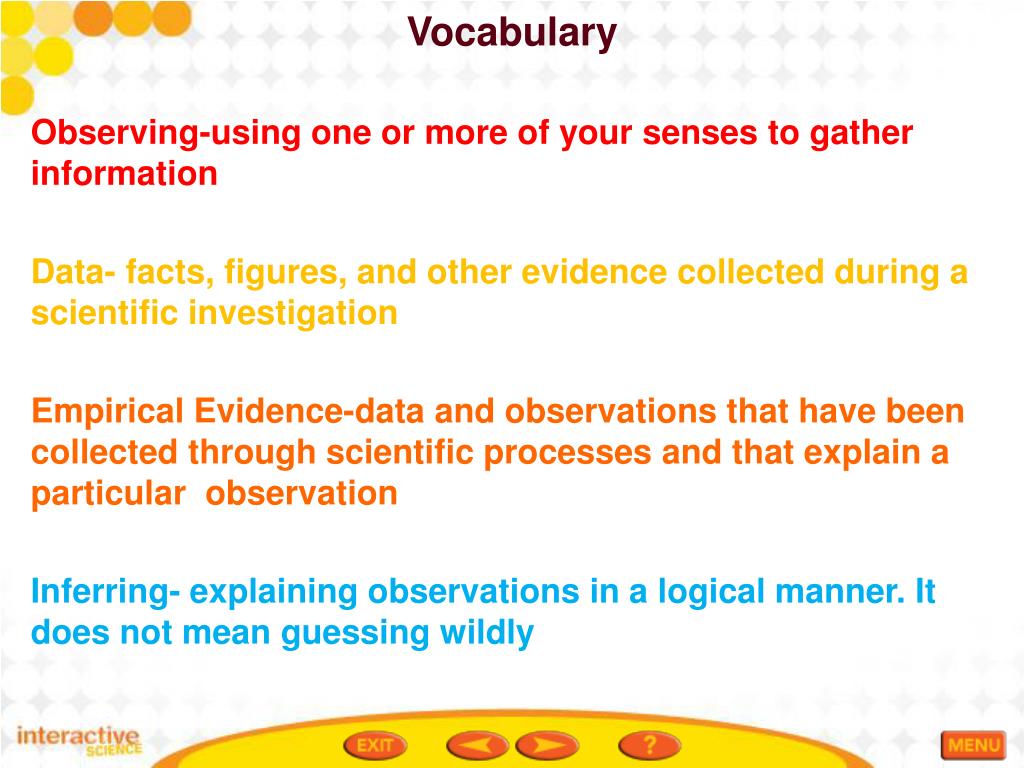 Vocabulary

Observing-using one or more of your senses to gather information

Data- facts, figures, and other evidence collected during a scientific investigation

Empirical Evidence-data and observations that have been collected through scientific processes and that explain a particular observation

Inferring- explaining observations in a logical manner. It does not mean guessing wildly

interactive SCIENCE

EXIT

?

MENU